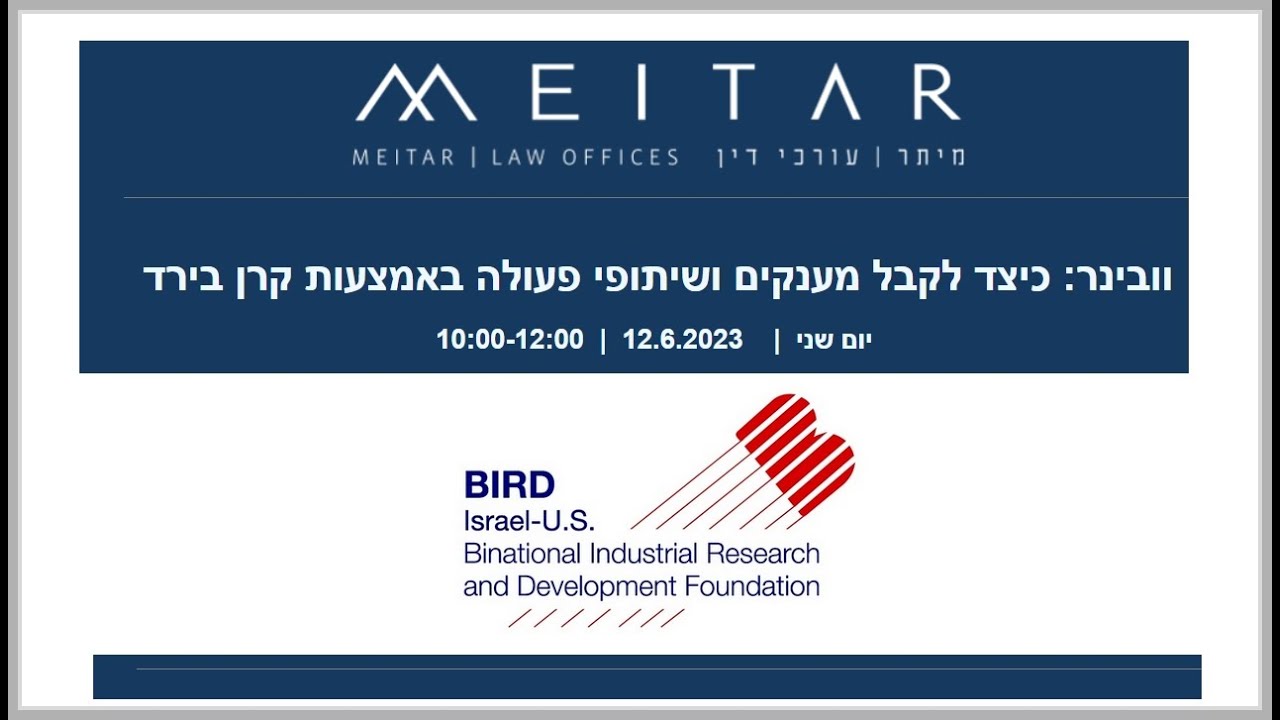 MEITAR

MEITAR | LAW OFFICES מיתר | עורכי דין

וובינר: כיצד לקבל מענקים ושיתופי פעולה באמצעות קרן בירד

יום שני | 12.6.2023 | 10:00-12:00

BIRD
Israel-U.S.
Binational Industrial Research and Development Foundation